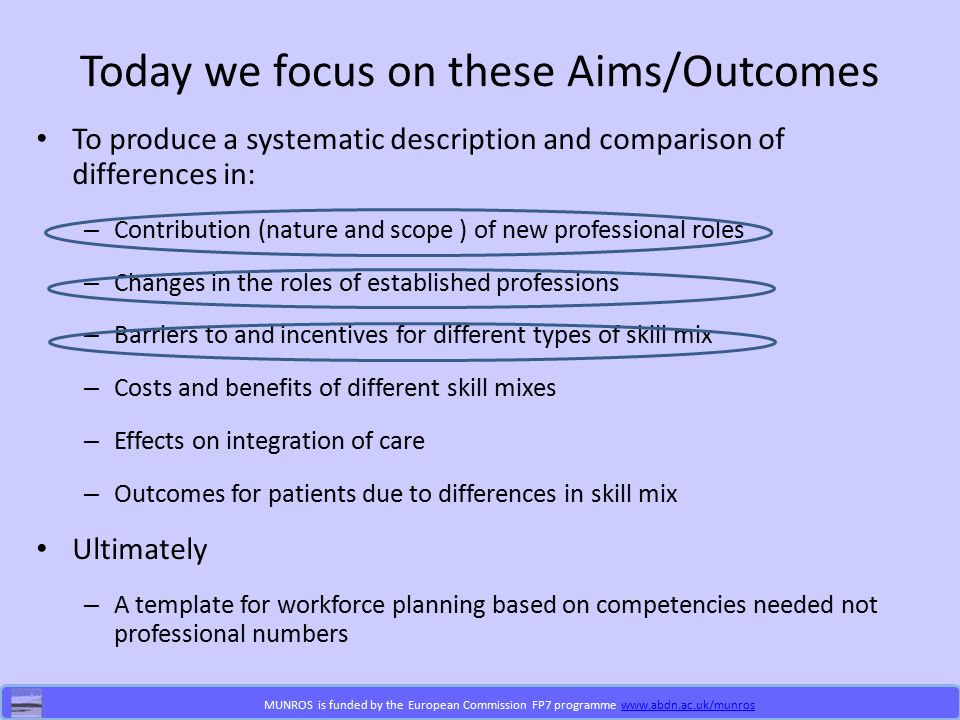 Today we focus on these Aims/Outcomes

• To produce a systematic description and comparison of differences in:

– Contribution (nature and scope ) of new professional roles

– Changes in the roles of established professions

– Barriers to and incentives for different types of skill mix

– Costs and benefits of different skill mixes

– Effects on integration of care

– Outcomes for patients due to differences in skill mix

• Ultimately

– A template for workforce planning based on competencies needed not professional numbers

MUNROS is funded by the European Commission FP7 programme www.abdn.ac.uk/munros